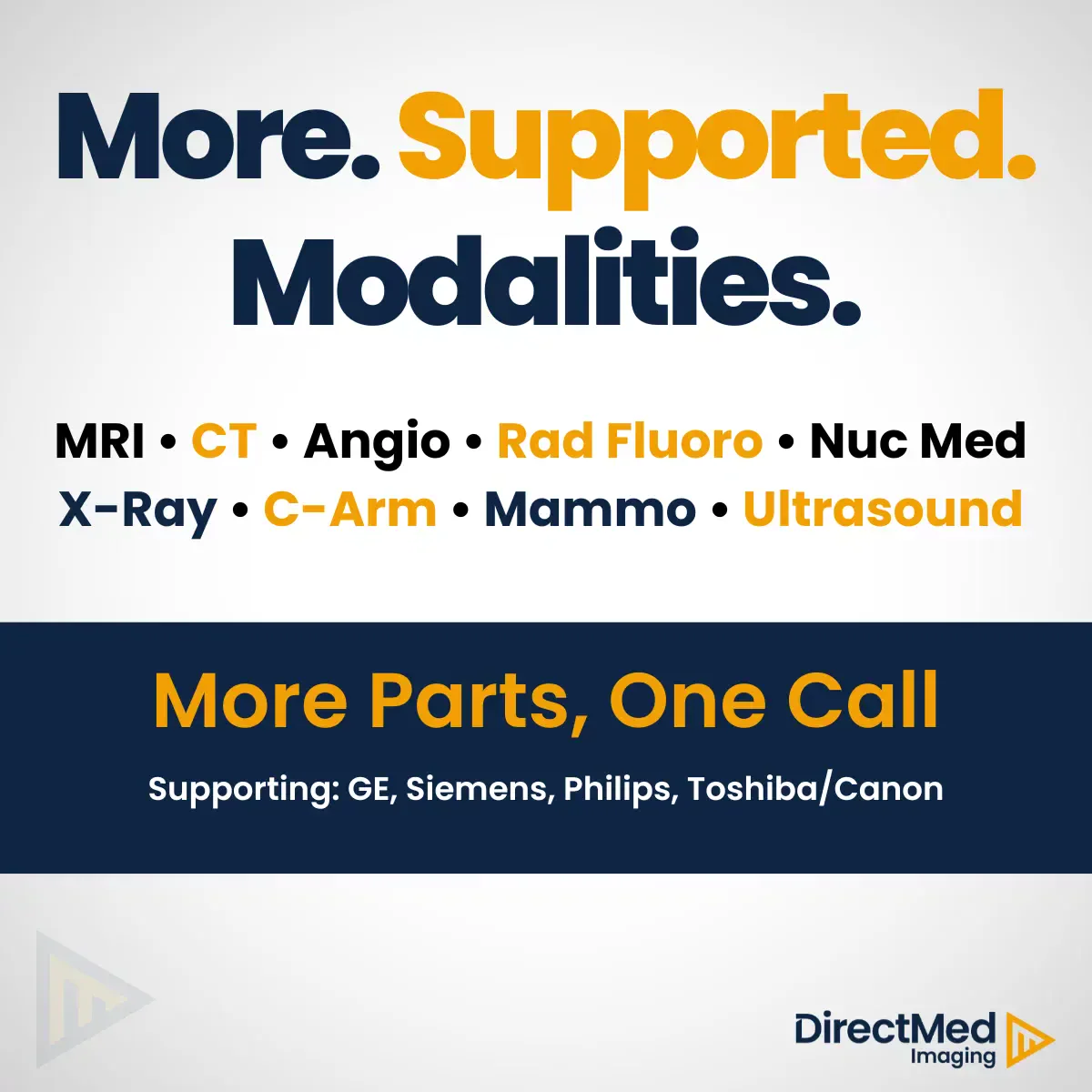 More. Supported. Modalities.

MRI • CT • Angio • Rad Fluoro • Nuc Med
X-Ray • C-Arm • Mammo • Ultrasound

More Parts, One Call

Supporting: GE, Siemens, Philips, Toshiba/Canon

DirectMed Imaging